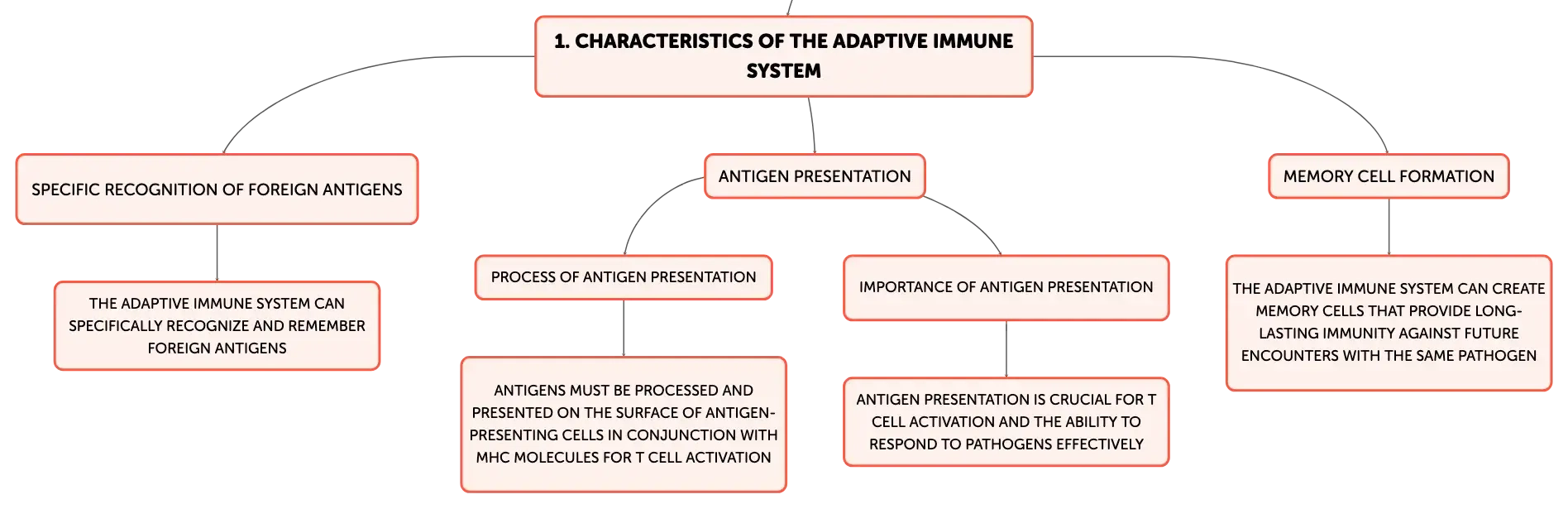 1. CHARACTERISTICS OF THE ADAPTIVE IMMUNE SYSTEM

SPECIFIC RECOGNITION OF FOREIGN ANTIGENS

THE ADAPTIVE IMMUNE SYSTEM CAN SPECIFICALLY RECOGNIZE AND REMEMBER FOREIGN ANTIGENS

ANTIGEN PRESENTATION

PROCESS OF ANTIGEN PRESENTATION

ANTIGENS MUST BE PROCESSED AND PRESENTED ON THE SURFACE OF ANTIGEN-PRESENTING CELLS IN CONJUNCTION WITH MHC MOLECULES FOR T CELL ACTIVATION

IMPORTANCE OF ANTIGEN PRESENTATION

ANTIGEN PRESENTATION IS CRUCIAL FOR T CELL ACTIVATION AND THE ABILITY TO RESPOND TO PATHOGENS EFFECTIVELY

MEMORY CELL FORMATION

THE ADAPTIVE IMMUNE SYSTEM CAN CREATE MEMORY CELLS THAT PROVIDE LONG-LASTING IMMUNITY AGAINST FUTURE ENCOUNTERS WITH THE SAME PATHOGEN